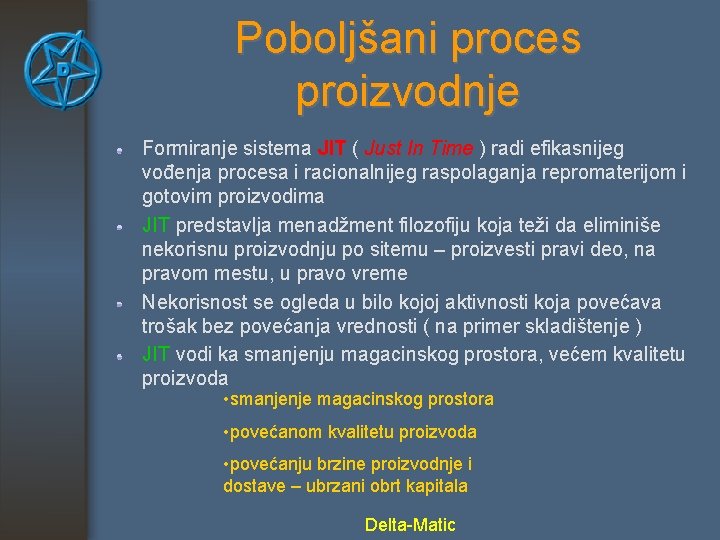 D

Poboljšani proces proizvodnje

Formiranje sistema JIT ( Just In Time ) radi efikasnijeg vođenja procesa i racionalnijeg raspolaganja repromaterijom i gotovim proizvodima

JIT predstavlja menadžment filozofiju koja teži da eliminiše nekorisnu proizvodnju po sitemu – proizvesti pravi deo, na pravom mestu, u pravo vreme

Nekorisnost se ogleda u bilo kojoj aktivnosti koja povećava trošak bez povećanja vrednosti ( na primer skladištenje )

JIT vodi ka smanjenju magacinskog prostora, većem kvalitetu proizvoda

•smanjenje magacinskog prostora

•povećanom kvalitetu proizvoda

•povećanju brzine proizvodnje i dostave – ubrzani obrt kapitala

Delta-Matic